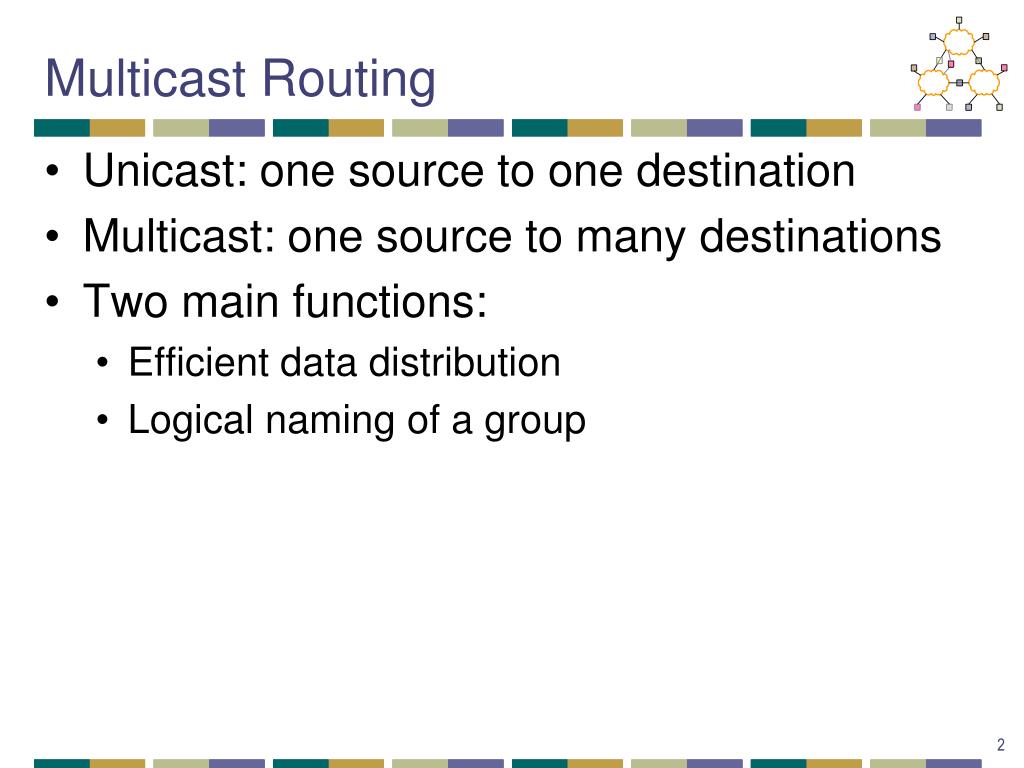 Multicast Routing

• Unicast: one source to one destination
• Multicast: one source to many destinations
• Two main functions:
  • Efficient data distribution
  • Logical naming of a group

2